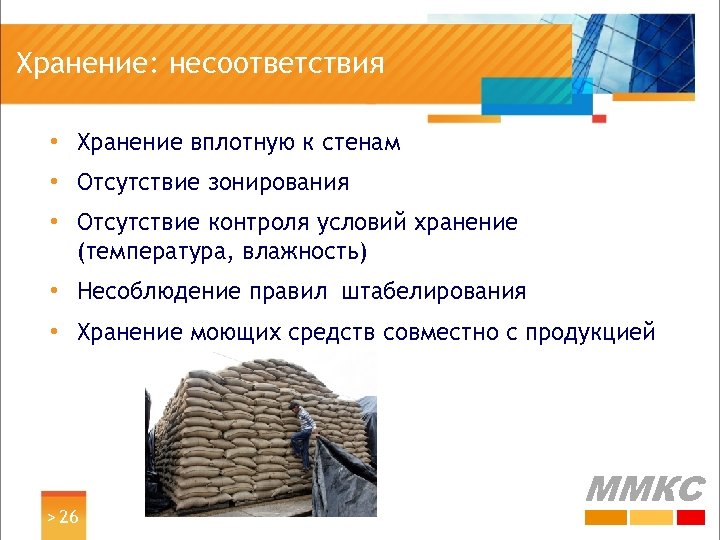 Хранение: несоответствия

• Хранение вплотную к стенам
• Отсутствие зонирования
• Отсутствие контроля условий хранение (температура, влажность)
• Несоблюдение правил штабелирования
• Хранение моющих средств совместно с продукцией

> 26

ММКС